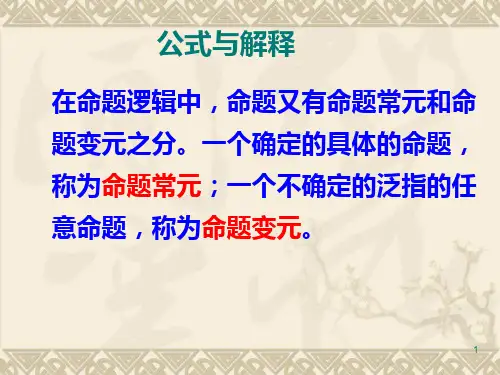 公式与解释

在命题逻辑中，命题又有命题常元和命题变元之分。一个确定的具体的命题，称为命题常元；一个不确定的泛指的任意命题，称为命题变元。

1